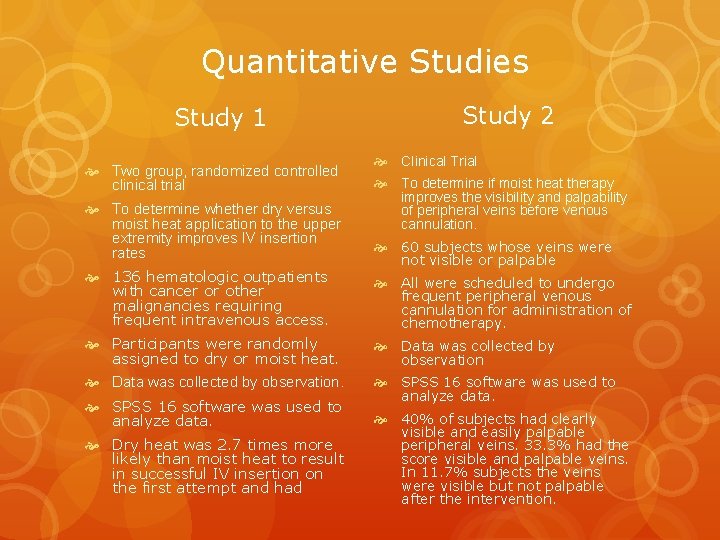 Quantitative Studies

Study 1

Two group, randomized controlled clinical trial

To determine whether dry versus moist heat application to the upper extremity improves IV insertion rates

136 hematologic outpatients with cancer or other malignancies requiring frequent intravenous access.

Participants were randomly assigned to dry or moist heat.

Data was collected by observation.

SPSS 16 software was used to analyze data.

Dry heat was 2.7 times more likely than moist heat to result in successful IV insertion on the first attempt and had

Study 2

Clinical Trial

To determine if moist heat therapy improves the visibility and palpability of peripheral veins before venous cannulation.

60 subjects whose veins were not visible or palpable

All were scheduled to undergo frequent peripheral venous cannulation for administration of chemotherapy.

Data was collected by observation

SPSS 16 software was used to analyze data.

40% of subjects had clearly visible and easily palpable peripheral veins. 33.3% had the score visible and palpable veins. In 11.7% subjects the veins were visible but not palpable after the intervention.